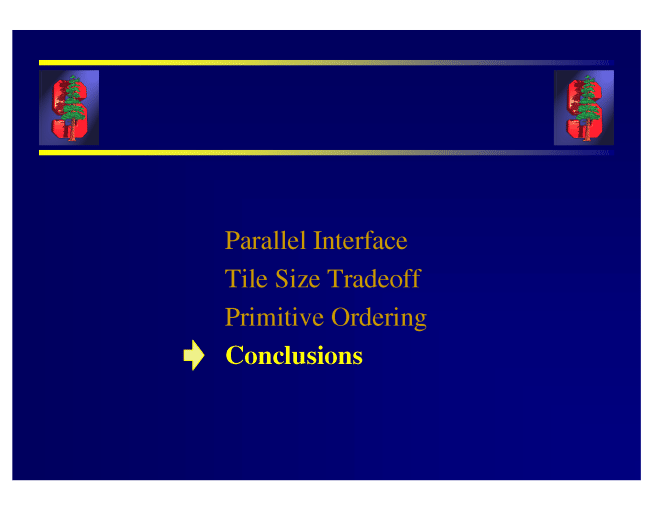 Parallel Interface
Tile Size Tradeoff
Primitive Ordering
Conclusions